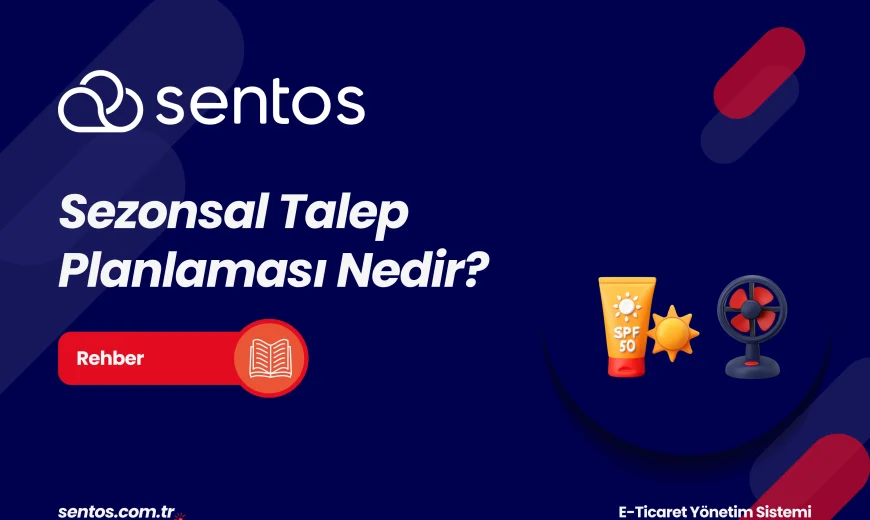 sentos

Sezonsal Talep Planlaması Nedir?

Rehber

SPF 50

sentos.com.tr

E-Ticaret Yönetim Sistemi